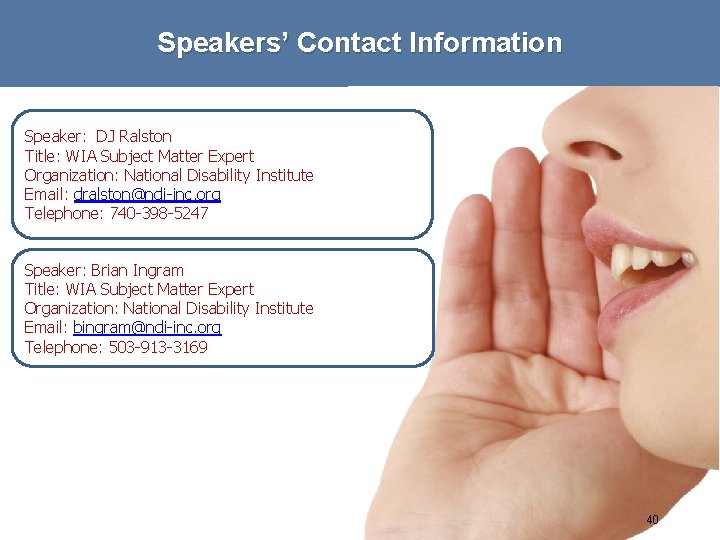 Speakers' Contact Information

Speaker: DJ Ralston
Title: WIA Subject Matter Expert
Organization: National Disability Institute
Email: dralston@ndi-inc.org
Telephone: 740-398-5247

Speaker: Brian Ingram
Title: WIA Subject Matter Expert
Organization: National Disability Institute
Email: bingram@ndi-inc.org
Telephone: 503-913-3169

40